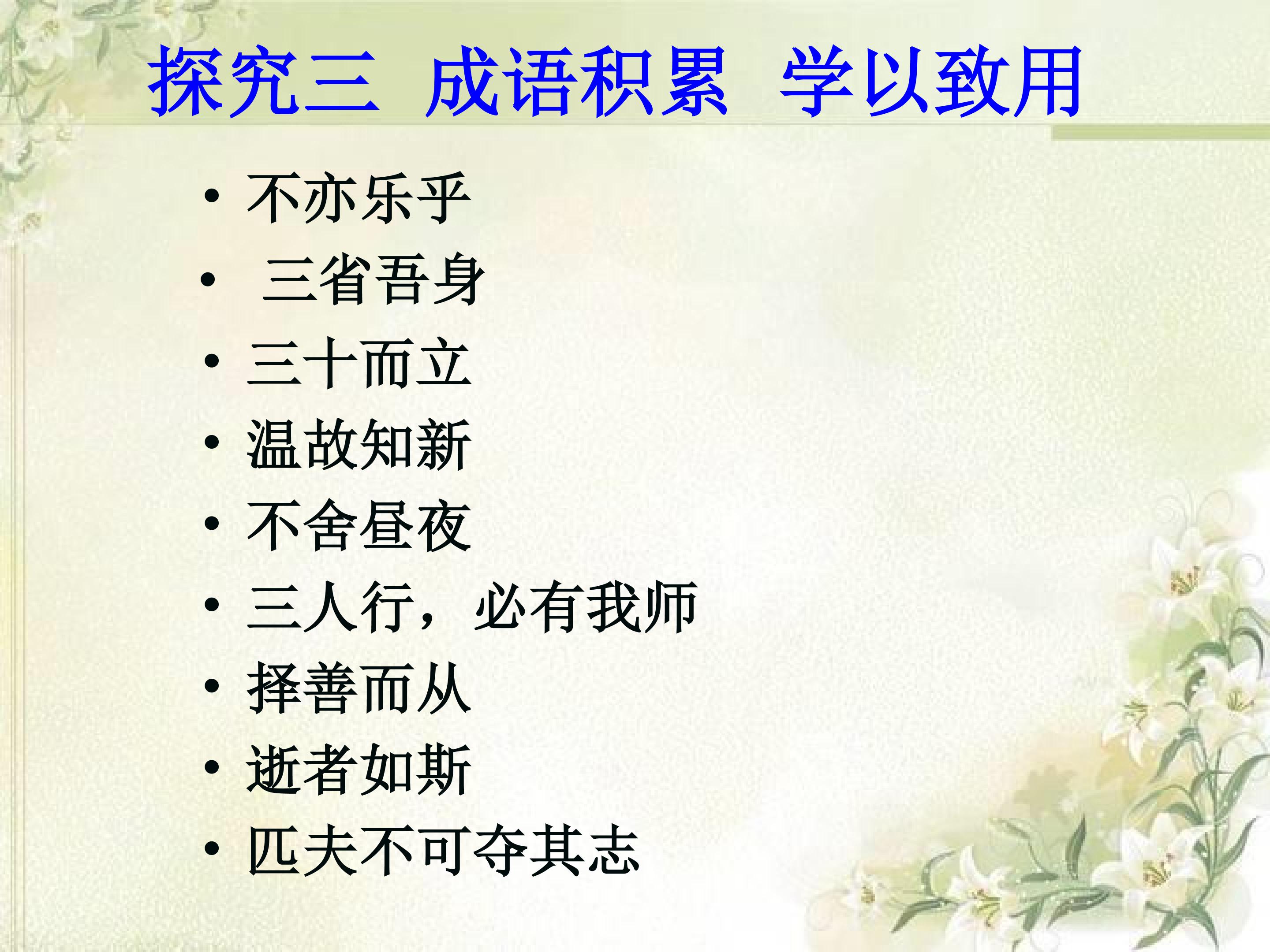 探究三 成语积累 学以致用

• 不亦乐乎
• 三省吾身
• 三十而立
• 温故知新
• 不舍昼夜
• 三人行，必有我师
• 择善而从
• 逝者如斯
• 匹夫不可夺其志